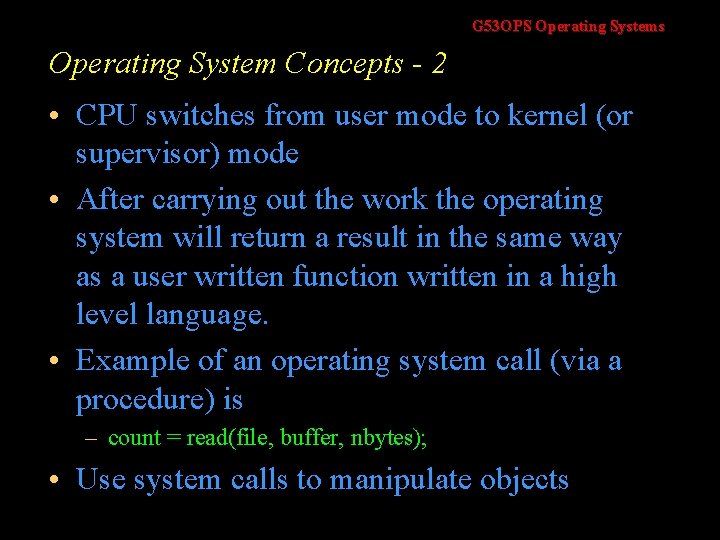 G53OPS Operating Systems

Operating System Concepts - 2

• CPU switches from user mode to kernel (or supervisor) mode

• After carrying out the work the operating system will return a result in the same way as a user written function written in a high level language.

• Example of an operating system call (via a procedure) is

– count = read(file, buffer, nbytes);

• Use system calls to manipulate objects